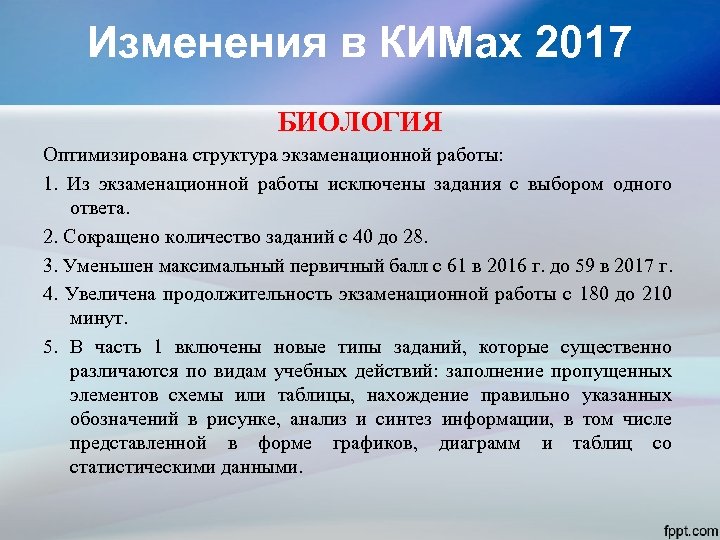 Изменения в КИМах 2017

БИОЛОГИЯ

Оптимизирована структура экзаменационной работы:

1. Из экзаменационной работы исключены задания с выбором одного ответа.

2. Сокращено количество заданий с 40 до 28.

3. Уменьшен максимальный первичный балл с 61 в 2016 г. до 59 в 2017 г.

4. Увеличена продолжительность экзаменационной работы с 180 до 210 минут.

5. В часть 1 включены новые типы заданий, которые существенно различаются по видам учебных действий: заполнение пропущенных элементов схемы или таблицы, нахождение правильно указанных обозначений в рисунке, анализ и синтез информации, в том числе представленной в форме графиков, диаграмм и таблиц со статистическими данными.

fppt.com